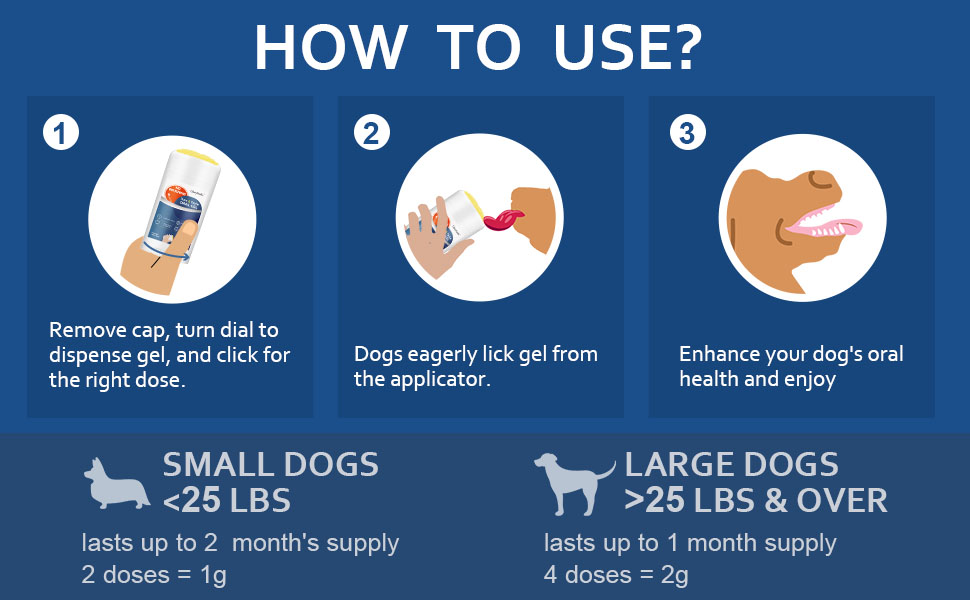 HOW TO USE?

1

Remove cap, turn dial to dispense gel, and click for the right dose.

2

Dogs eagerly lick gel from the applicator.

3

Enhance your dog's oral health and enjoy

SMALL DOGS
<25 LBS

lasts up to 2 month's supply
2 doses = 1g

LARGE DOGS
>25 LBS & OVER

lasts up to 1 month supply
4 doses = 2g